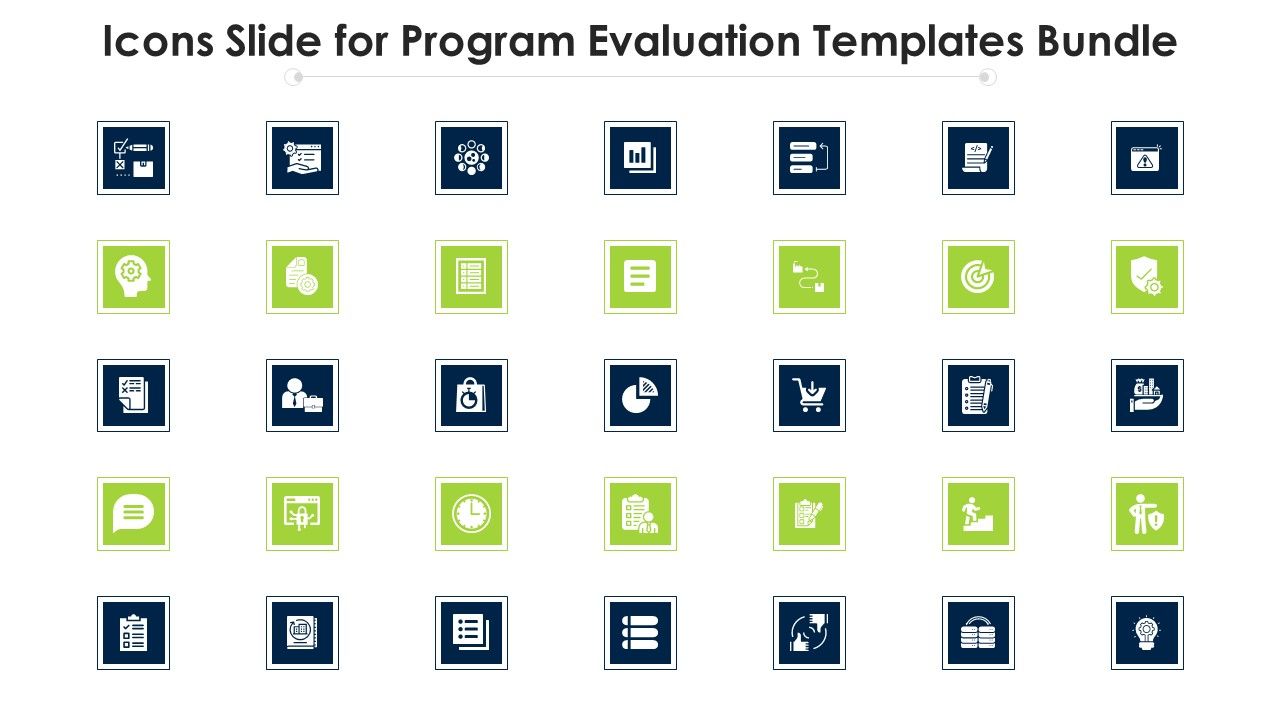 Icons Slide for Program Evaluation Templates Bundle